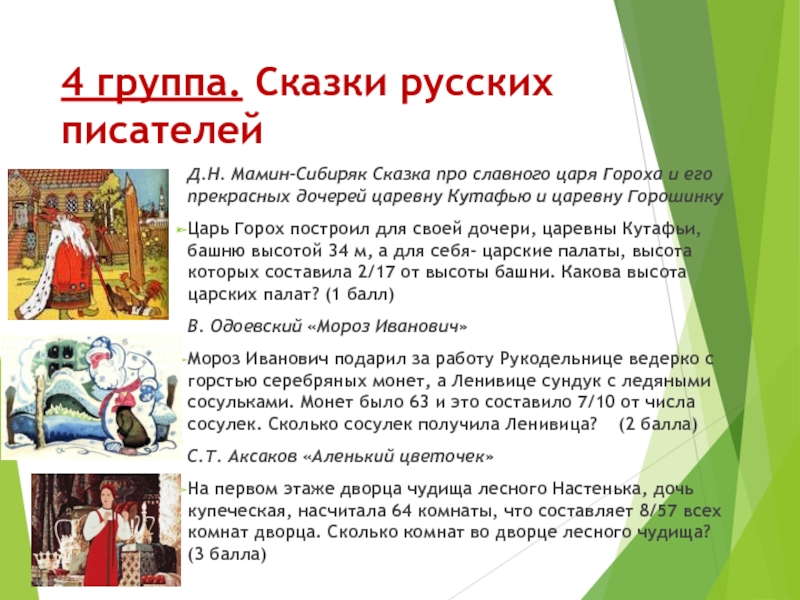 4 группа. Сказки русских писателей

Д.Н. Мамин-Сибиряк Сказка про славного царя Гороха и его прекрасных дочерей царевну Кутафью и царевну Горошинку

Царь Горох построил для своей дочери, царевны Кутафьи, башню высотой 34 м, а для себя- царские палаты, высота которых составила 2/17 от высоты башни. Какова высота царских палат? (1 балл)

В. Одоевский «Мороз Иванович»

Мороз Иванович подарил за работу Рукодельнице ведерко с горстью серебряных монет, а Ленивице сундук с ледяными сосульками. Монет было 63 и это составило 7/10 от числа сосулек. Сколько сосулек получила Ленивица? (2 балла)

С.Т. Аксаков «Аленький цветочек»

На первом этаже дворца чудища лесного Настенька, дочь купеческая, насчитала 64 комнаты, что составляет 8/57 всех комнат дворца. Сколько комнат во дворце лесного чудища? (3 балла)